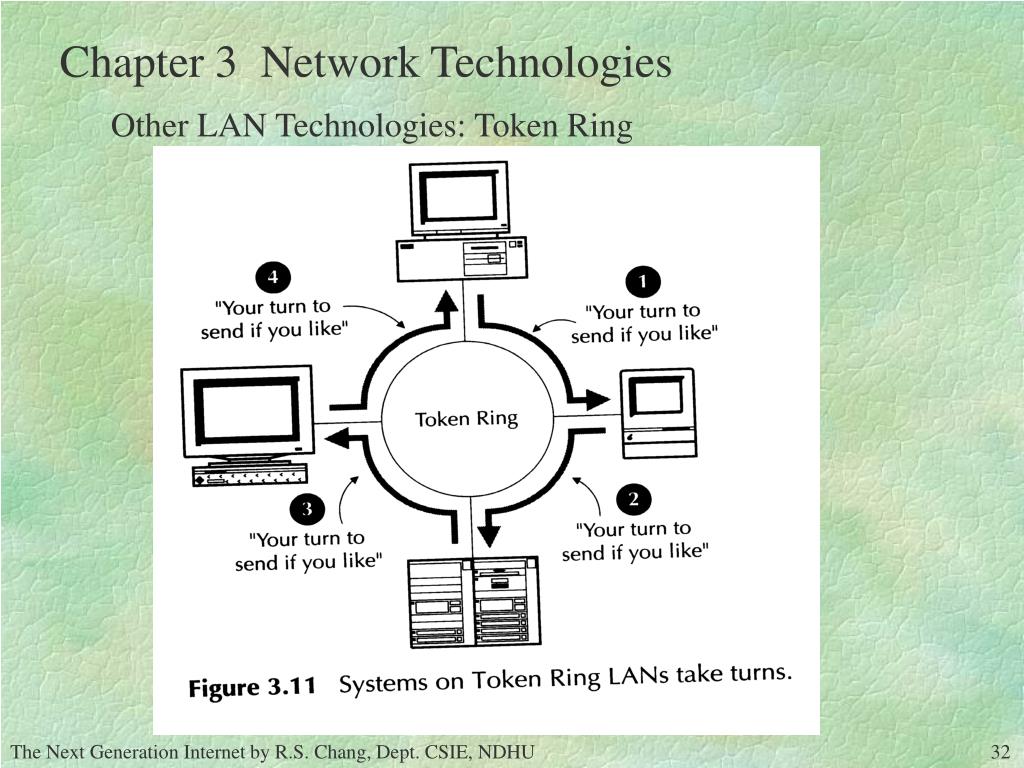 Chapter 3 Network Technologies

Other LAN Technologies: Token Ring

4
"Your turn to send if you like"

1
"Your turn to send if you like"

Token Ring

3
"Your turn to send if you like"

2
"Your turn to send if you like"

Figure 3.11 Systems on Token Ring LANs take turns.

The Next Generation Internet by R.S. Chang, Dept. CSIE, NDHU

32